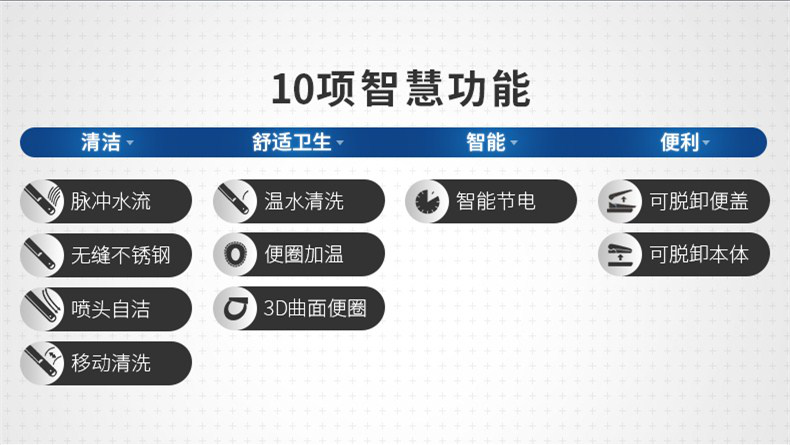 10项智慧功能

清洁
脉冲水流
无缝不锈钢
喷头自洁
移动清洗

舒适卫生
温水清洗
便圈加温
3D曲面便圈

智能
智能节电

便利
可脱卸便盖
可脱卸本体